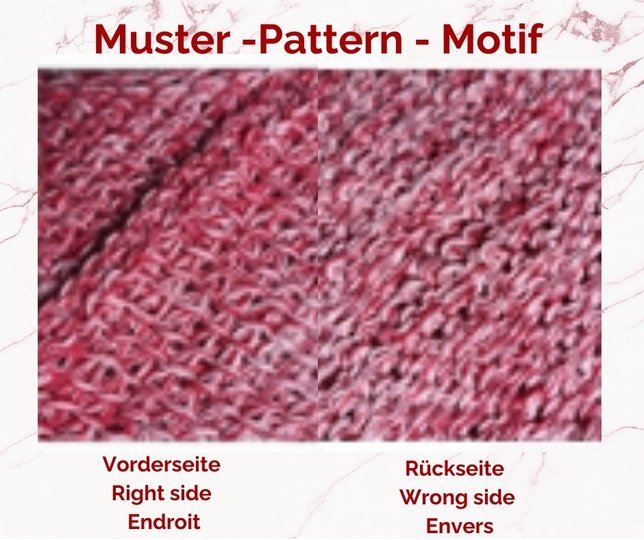 Muster -Pattern - Motif

Vorderseite
Right side
Endroit

Rückseite
Wrong side
Envers